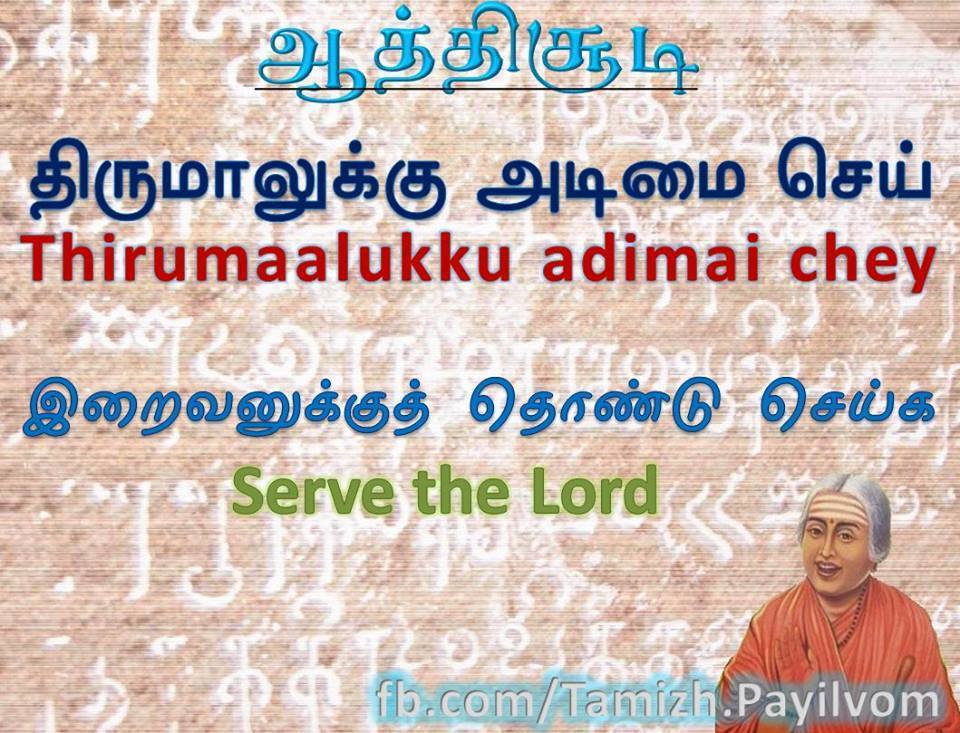 ஆத்திசூடி

திருமாலுக்கு அடிமை செய்

Thirumaalukku adimai chey

இறைவனுக்குத் தொண்டு செய்க

Serve the Lord

fb.com/Tamizh.Payilvom